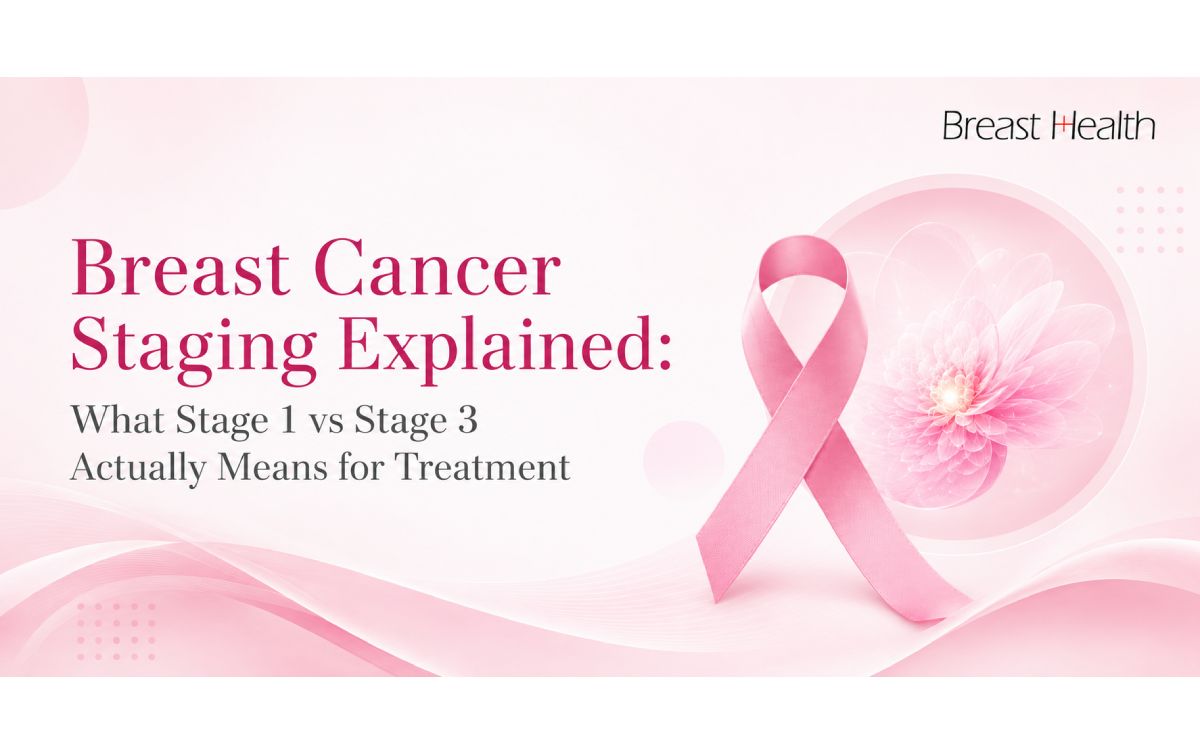 Breast Health

Breast Cancer Staging Explained:
What Stage 1 vs Stage 3 Actually Means for Treatment